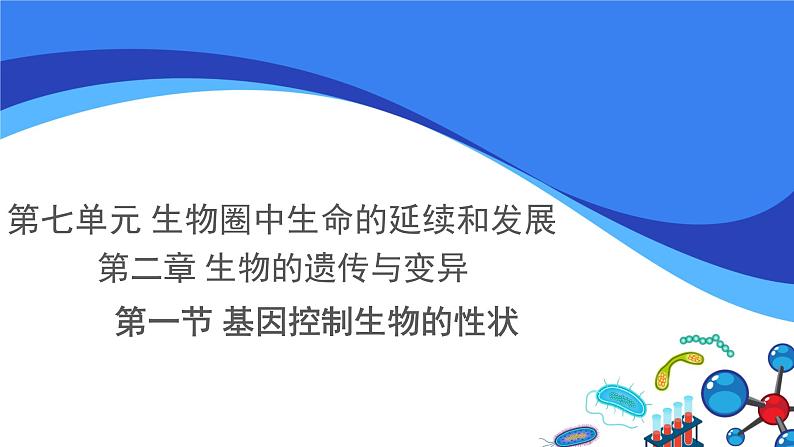 第七单元 生物圈中生命的延续和发展

第二章 生物的遗传与变异

第一节 基因控制生物的性状